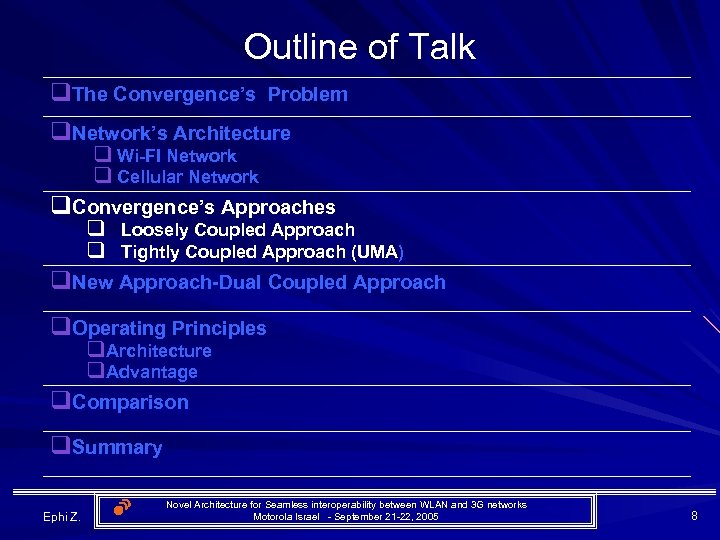 Outline of Talk

❑The Convergence's Problem

❑Network's Architecture
❑ Wi-FI Network
❑ Cellular Network

❑Convergence's Approaches
❑ Loosely Coupled Approach
❑ Tightly Coupled Approach (UMA)

❑New Approach-Dual Coupled Approach

❑Operating Principles
❑Architecture
❑Advantage

❑Comparison

❑Summary

Ephi Z.

Novel Architecture for Seamless interoperability between WLAN and 3G networks
Motorola Israel - September 21-22, 2005

8